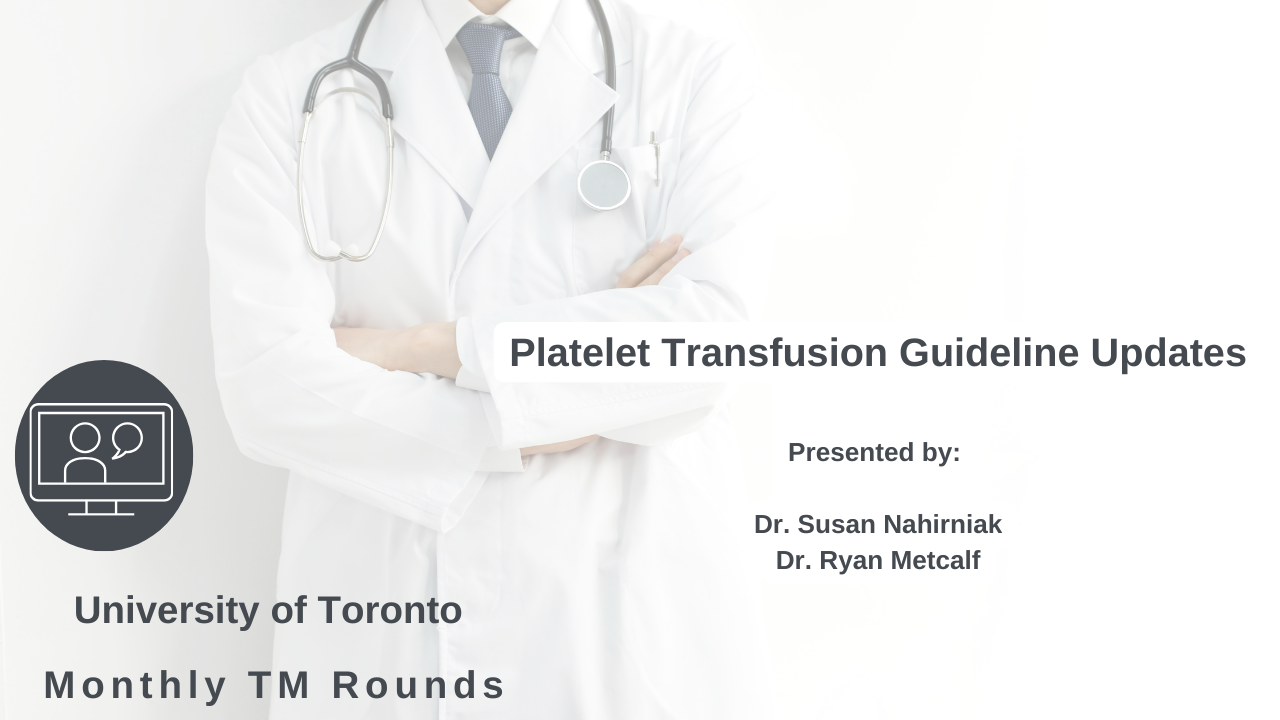 Platelet Transfusion Guideline Updates

Presented by:

Dr. Susan Nahirniak
Dr. Ryan Metcalf

University of Toronto

Monthly TM Rounds